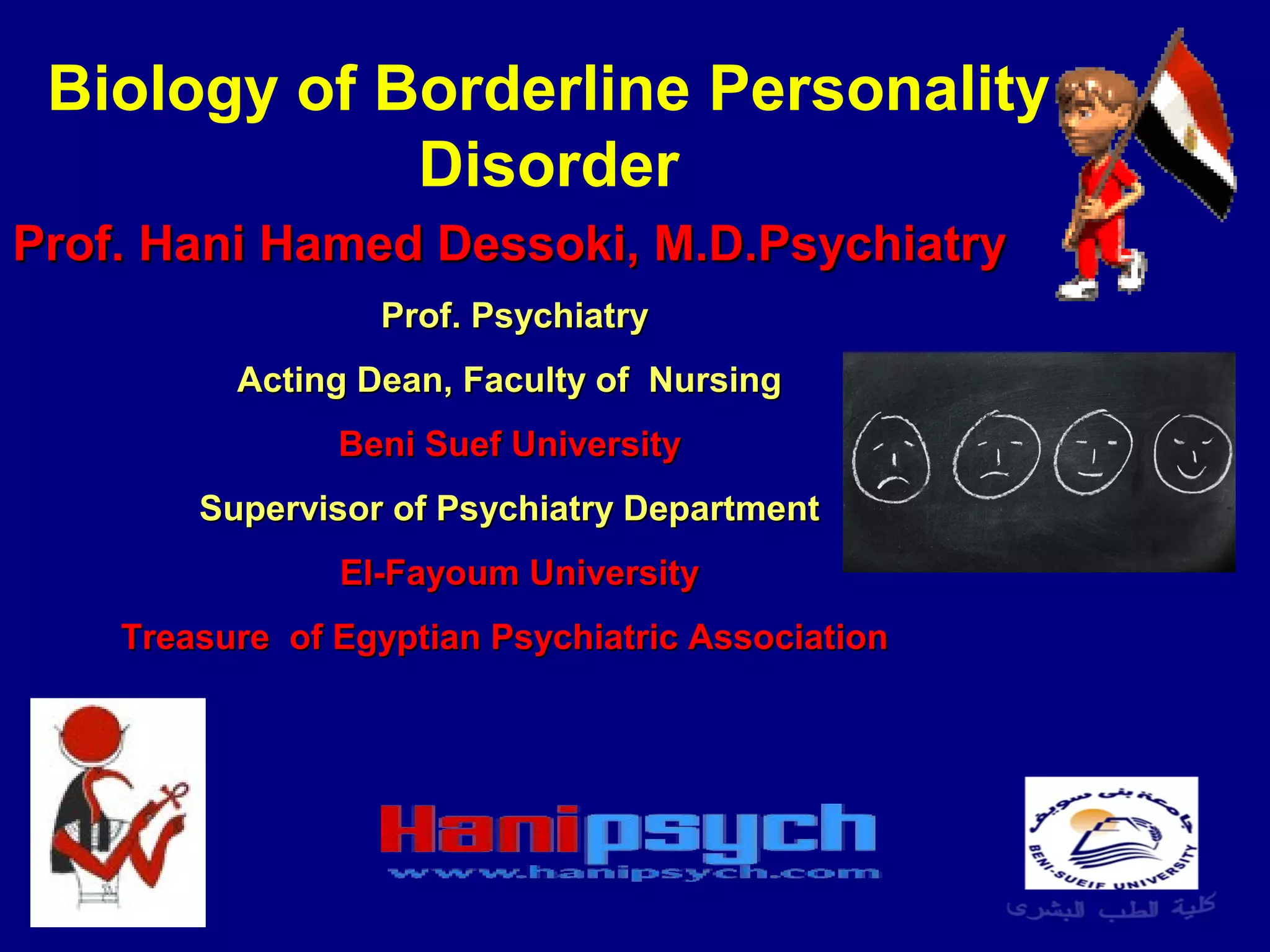 Biology of Borderline Personality Disorder

Prof. Hani Hamed Dessoki, M.D.Psychiatry

Prof. Psychiatry

Acting Dean, Faculty of Nursing

Beni Suef University

Supervisor of Psychiatry Department

El-Fayoum University

Treasure of Egyptian Psychiatric Association

Hanipsych
www.hanipsych.com

جامعة بنى سويف
BENI-SUEIF UNIVERSITY

كلية الطب البشرى